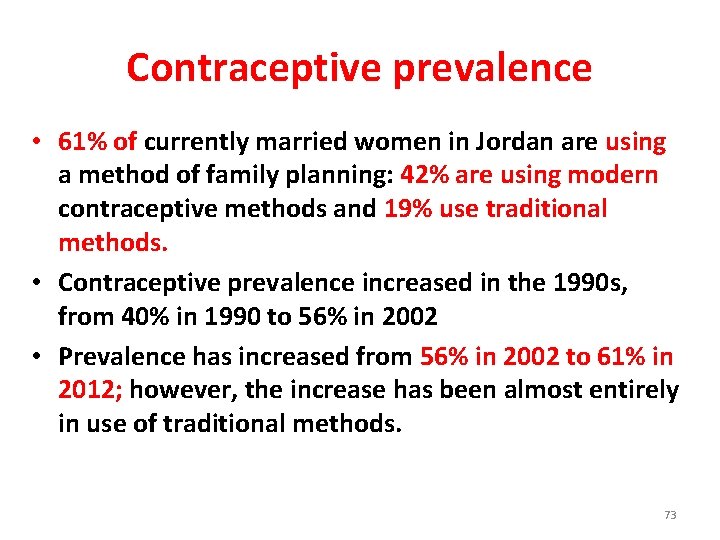 Contraceptive prevalence

• 61% of currently married women in Jordan are using a method of family planning: 42% are using modern contraceptive methods and 19% use traditional methods.
• Contraceptive prevalence increased in the 1990s, from 40% in 1990 to 56% in 2002
• Prevalence has increased from 56% in 2002 to 61% in 2012; however, the increase has been almost entirely in use of traditional methods.

73